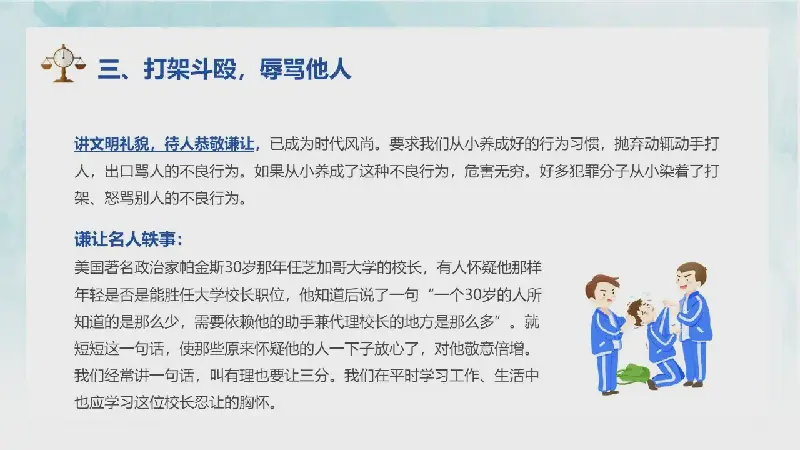 三、打架斗殴，辱骂他人

讲文明礼貌，待人恭敬谦让，已成为时代风尚。要求我们从小养成好的行为习惯，抛弃动辄动手打人，出口骂人的不良行为。如果从小养成了这种不良行为，危害无穷。好多犯罪分子从小染着了打架、怒骂别人的不良行为。

谦让名人轶事：
美国著名政治家帕金斯30岁那年任芝加哥大学的校长，有人怀疑他那样年轻是否是能胜任大学校长职位，他知道后说了一句“一个30岁的人所知道的是那么少，需要依赖他的助手兼代理校长的地方是那么多”。就短短这一句话，使那些原来怀疑他的人一下子放心了，对他敬意倍增。我们经常讲一句话，叫有理也要让三分。我们在平时学习工作、生活中也应学习这位校长忍让的胸怀。